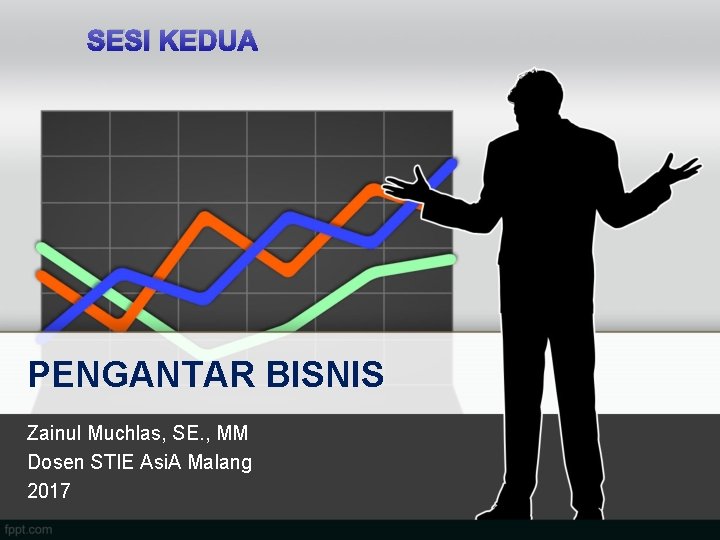 SESI KEDUA

PENGANTAR BISNIS

Zainul Muchlas, SE., MM
Dosen STIE AsiA Malang
2017

fppt.com